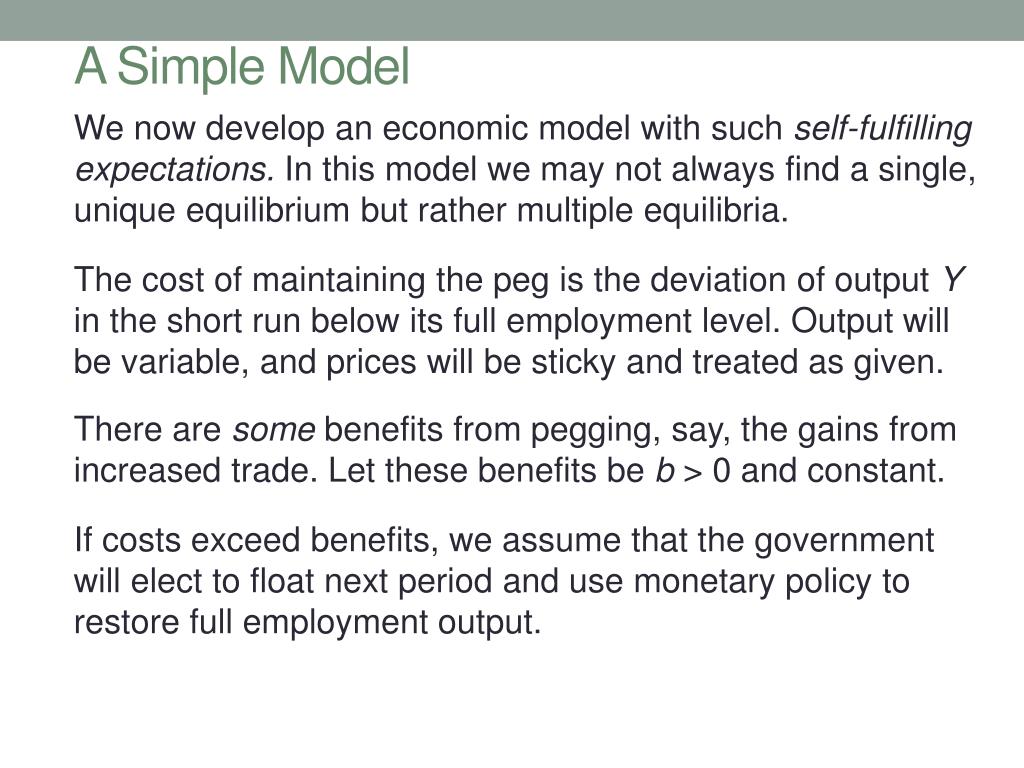 A Simple Model

We now develop an economic model with such self-fulfilling expectations. In this model we may not always find a single, unique equilibrium but rather multiple equilibria.

The cost of maintaining the peg is the deviation of output $Y$ in the short run below its full employment level. Output will be variable, and prices will be sticky and treated as given.

There are some benefits from pegging, say, the gains from increased trade. Let these benefits be $b > 0$ and constant.

If costs exceed benefits, we assume that the government will elect to float next period and use monetary policy to restore full employment output.